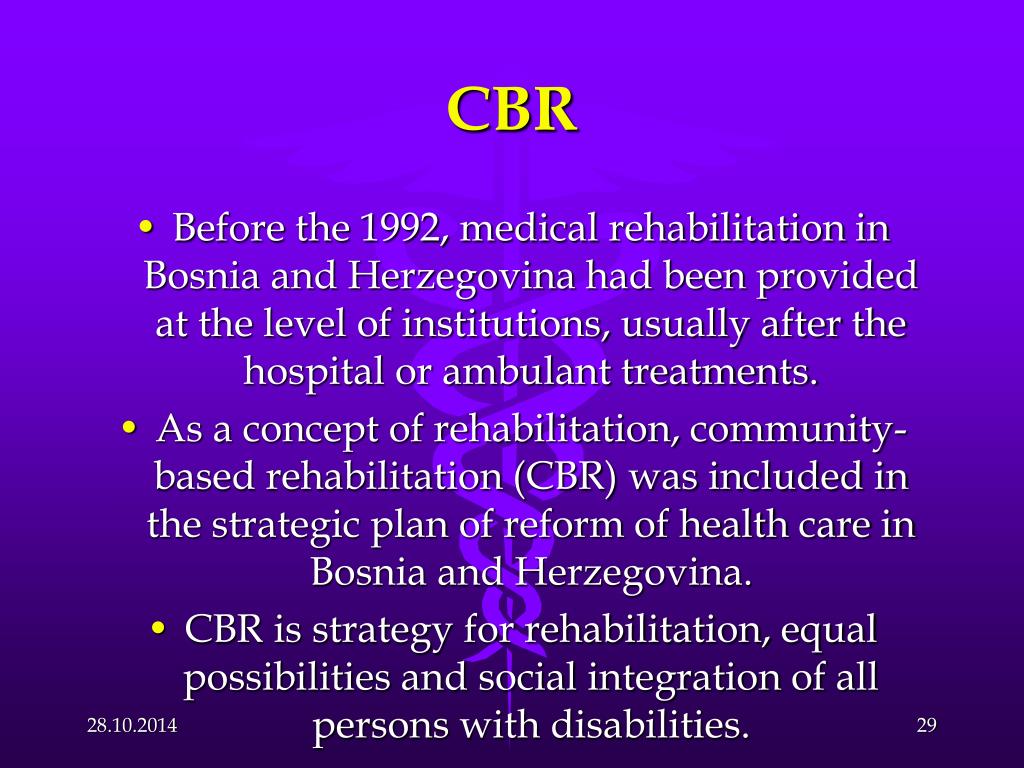 CBR

• Before the 1992, medical rehabilitation in Bosnia and Herzegovina had been provided at the level of institutions, usually after the hospital or ambulant treatments.

• As a concept of rehabilitation, community-based rehabilitation (CBR) was included in the strategic plan of reform of health care in Bosnia and Herzegovina.

• CBR is strategy for rehabilitation, equal possibilities and social integration of all persons with disabilities.

28.10.2014

29